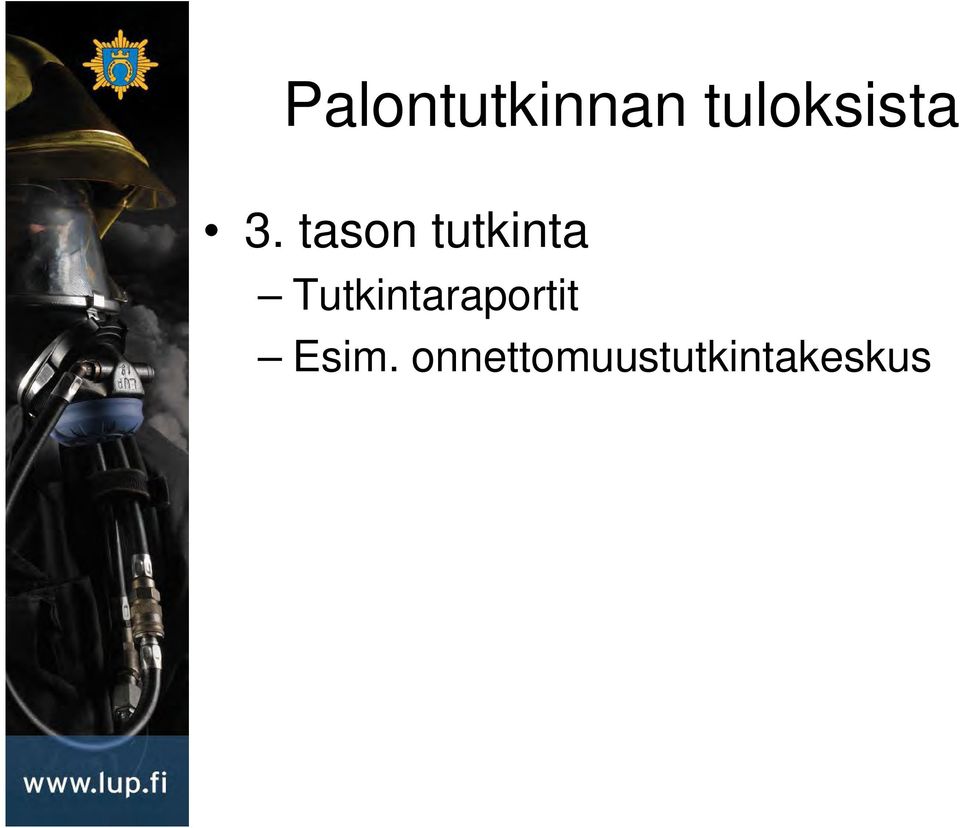 Palontutkinnan tuloksista

• 3. tason tutkinta
– Tutkintaraportit
– Esim. onnettomuustutkintakeskus

www.lup.fi